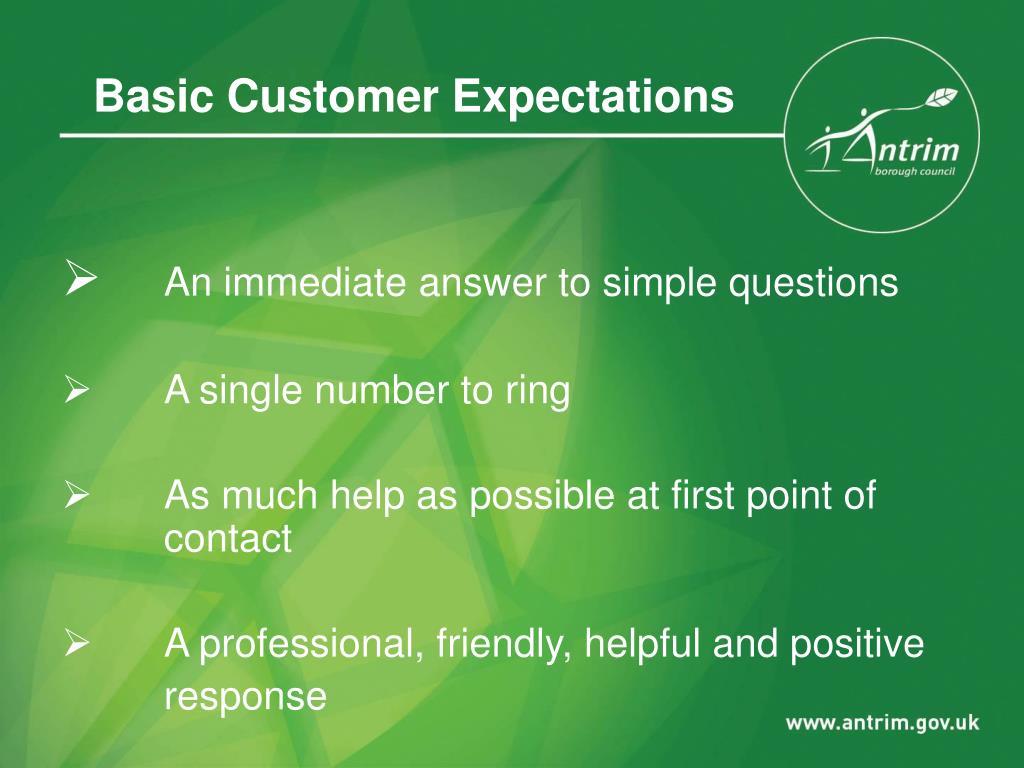 Basic Customer Expectations

Antrim
borough council

➢ An immediate answer to simple questions

➢ A single number to ring

➢ As much help as possible at first point of contact

➢ A professional, friendly, helpful and positive response

www.antrim.gov.uk